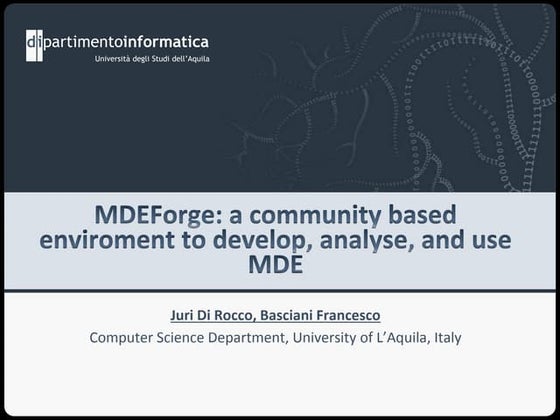 dipartimentoinformatica
Università degli Studi dell'Aquila

MDEForge: a community based enviroment to develop, analyse, and use MDE

Juri Di Rocco, Basciani Francesco
Computer Science Department, University of L'Aquila, Italy